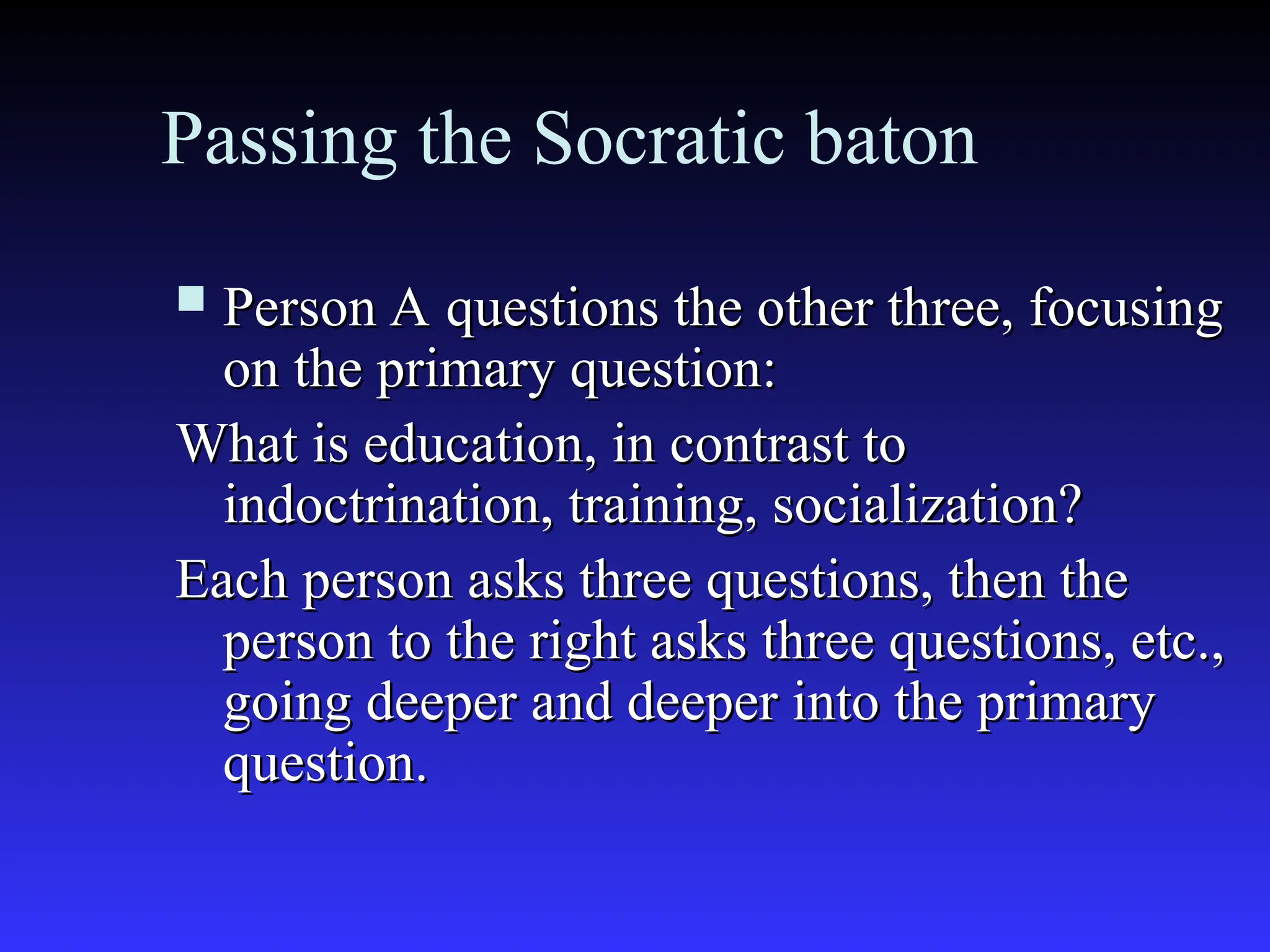 Passing the Socratic baton

■ Person A questions the other three, focusing on the primary question:

What is education, in contrast to indoctrination, training, socialization?

Each person asks three questions, then the person to the right asks three questions, etc., going deeper and deeper into the primary question.